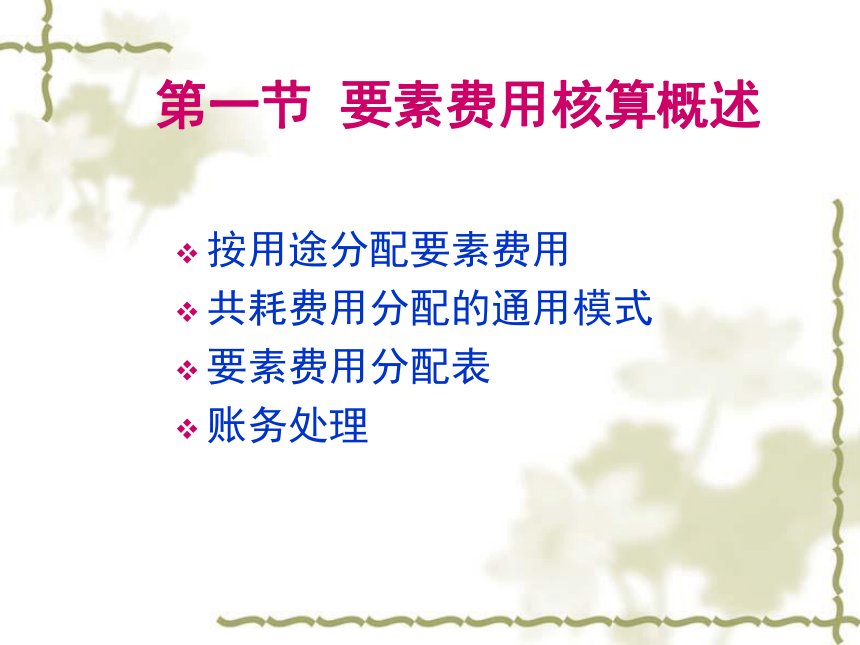 第一节 要素费用核算概述

❖ 按用途分配要素费用
❖ 共耗费用分配的通用模式
❖ 要素费用分配表
❖ 账务处理